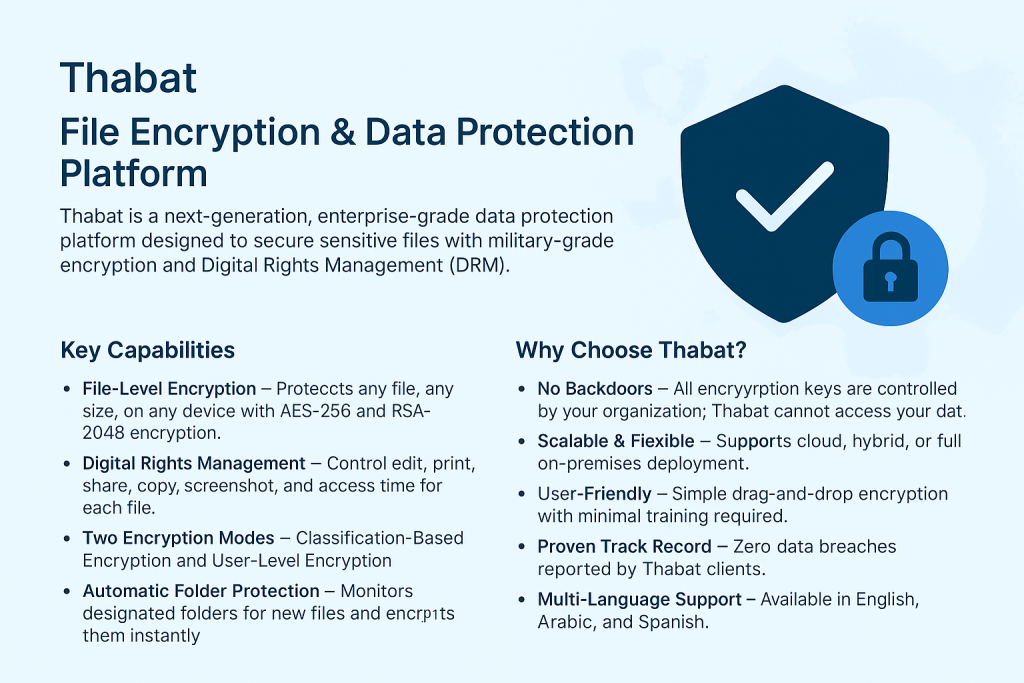 Thabat

File Encryption & Data Protection Platform

Thabat is a next-generation, enterprise-grade data protection platform designed to secure sensitive files with military-grade encryption and Digital Rights Management (DRM).

Key Capabilities

• File-Level Encryption – Proteccts any file, any size, on any device with AES-256 and RSA-2048 encryption.

• Digital Rights Management – Control edit, print, share, copy, screenshot, and access time for each file.

• Two Encryption Modes – Classification-Based Encryption and User-Level Encryption

• Automatic Folder Protection – Monitors designated folders for new files and encrpıts them instantly

Why Choose Thabat?

• No Backdoors – All encryyrption keys are controlled by your organization; Thabat cannot access your dat.

• Scalable & Fiexible – Supports cloud, hybrid, or full on-premises deployment.

• User-Friendly – Simple drag-and-drop encryption with minimal training required.

• Proven Track Record – Zero data breaches reported by Thabat clients.

• Multi-Language Support – Available in English, Arabic, and Spanish.